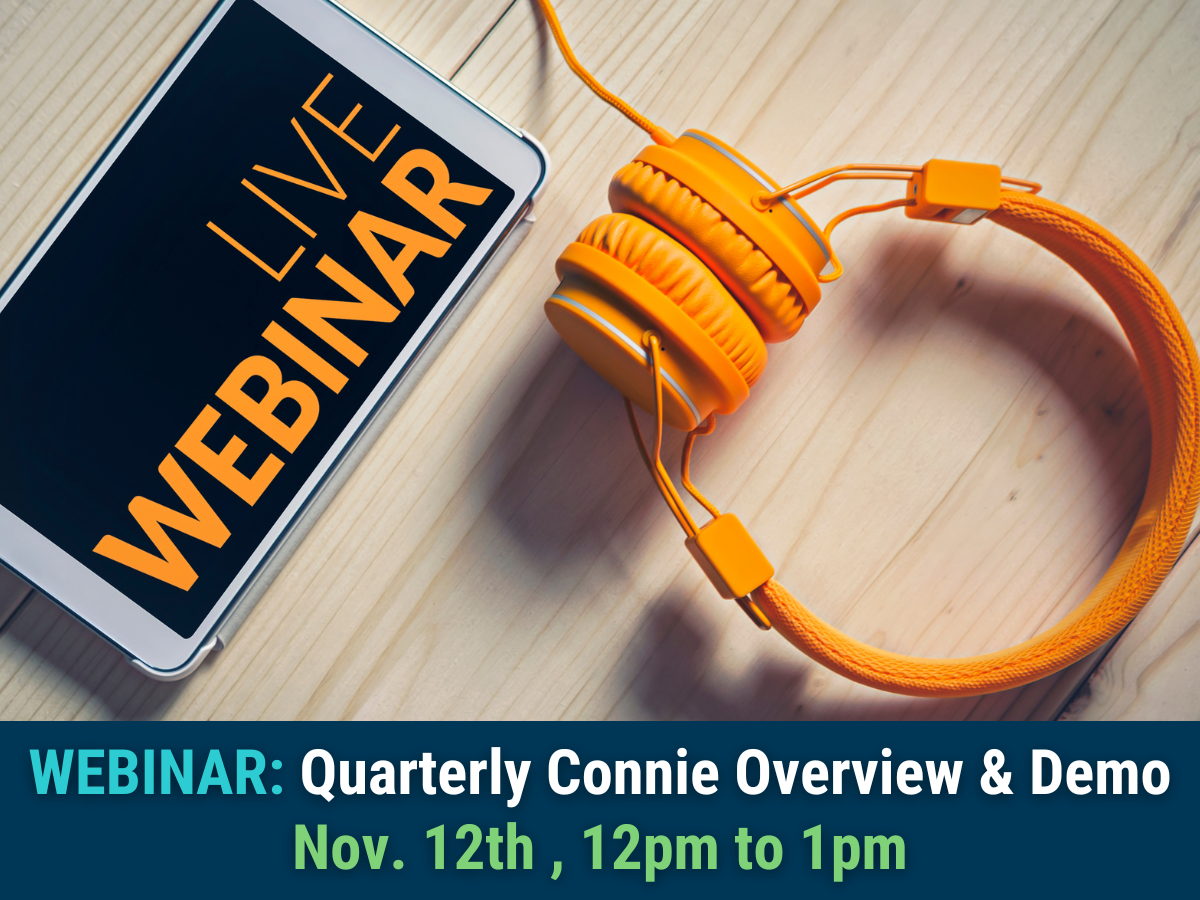 LIVE
WEBINAR

WEBINAR: Quarterly Connie Overview & Demo
Nov. 12th , 12pm to 1pm